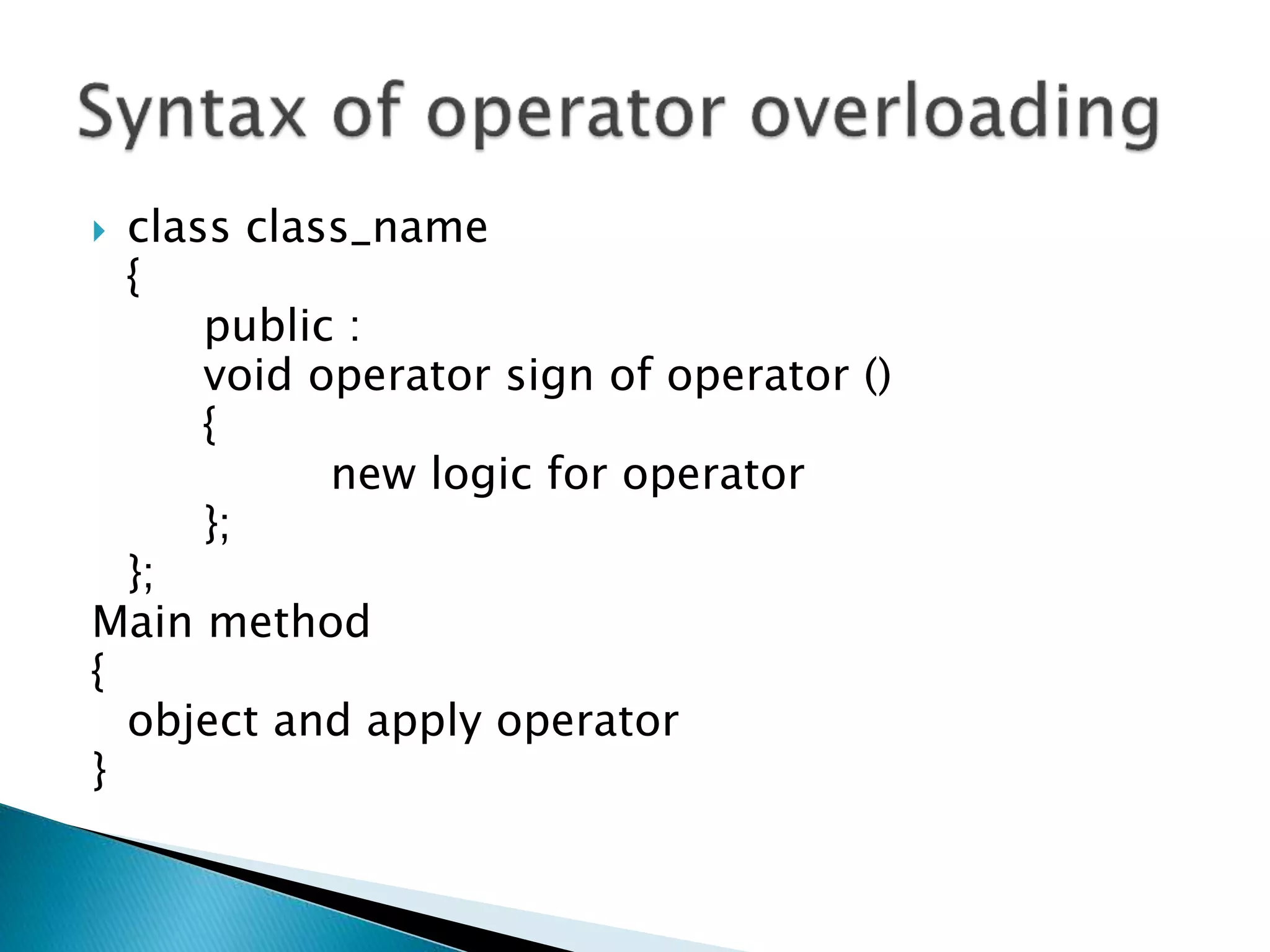 Syntax of operator overloading

class class_name
{
public :
void operator sign of operator ()
{
new logic for operator
};
};
Main method
{
object and apply operator
}